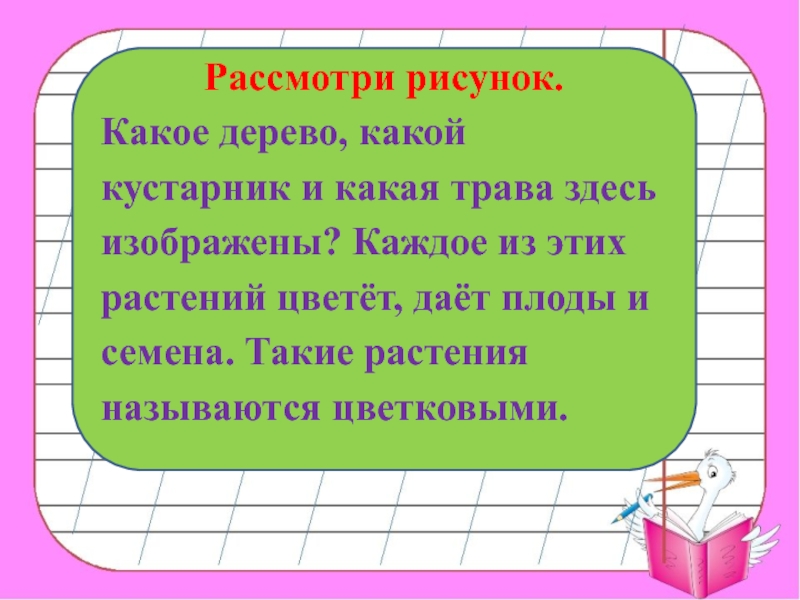 Рассмотри рисунок.

Какое дерево, какой кустарник и какая трава здесь изображены? Каждое из этих растений цветёт, даёт плоды и семена. Такие растения называются цветковыми.